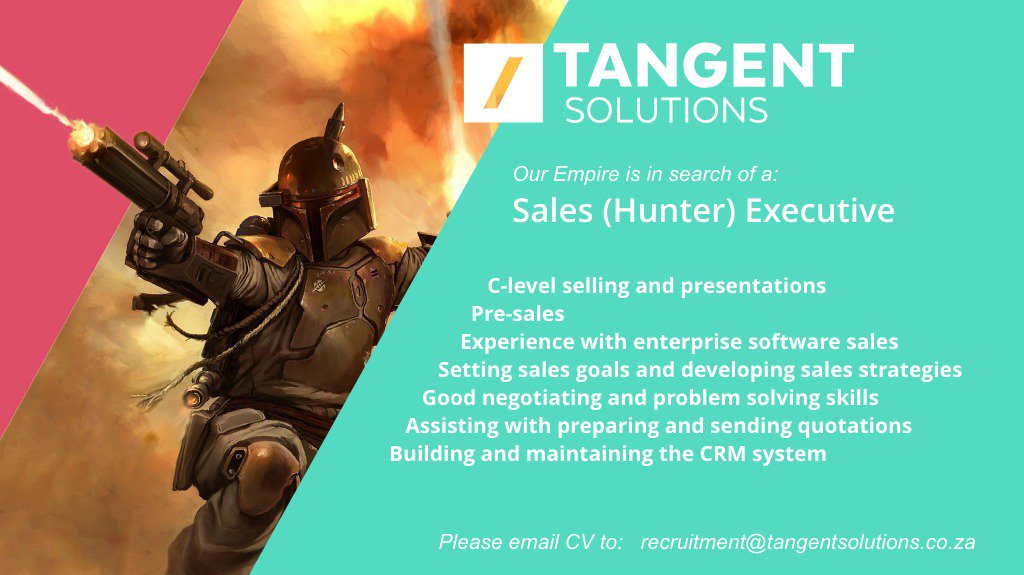 TANGENT
SOLUTIONS

Our Empire is in search of a:
Sales (Hunter) Executive

C-level selling and presentations
Pre-sales
Experience with enterprise software sales
Setting sales goals and developing sales strategies
Good negotiating and problem solving skills
Assisting with preparing and sending quotations
Building and maintaining the CRM system

Please email CV to: recruitment@tangentsolutions.co.za